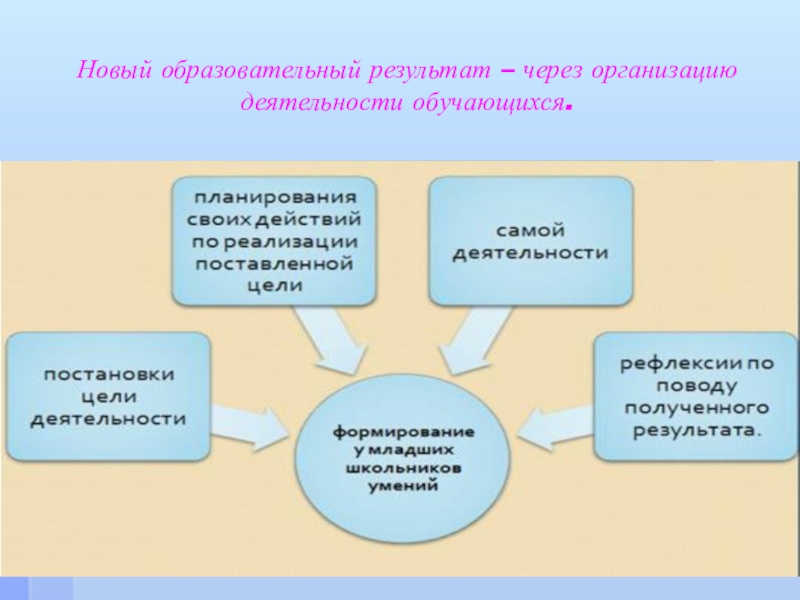 Новый образовательный результат – через организацию деятельности обучающихся.

планирования своих действий по реализации поставленной цели

самой деятельности

постановки цели деятельности

рефлексии по поводу полученного результата.

формирование у младших школьников умений